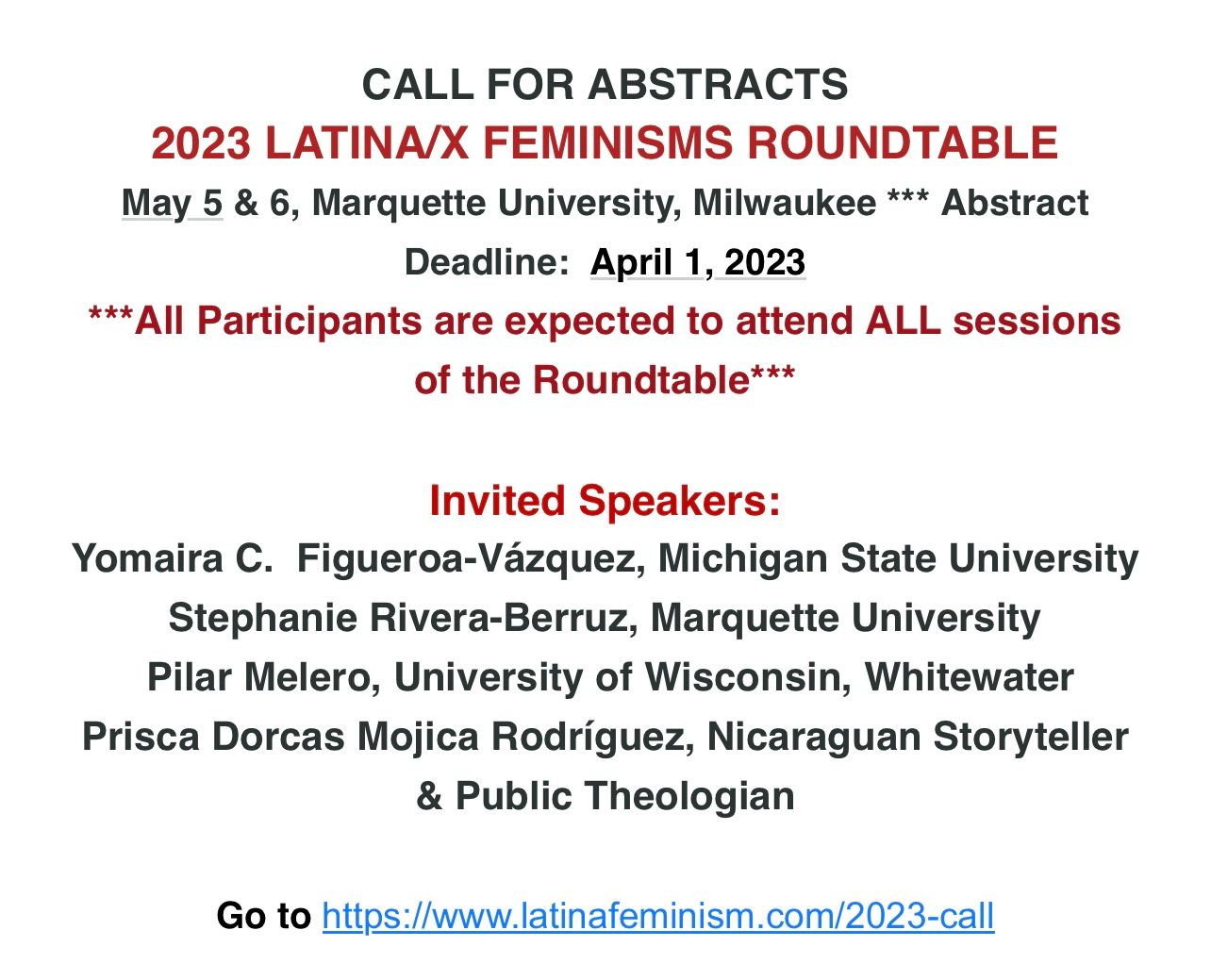 CALL FOR ABSTRACTS
2023 LATINA/X FEMINISMS ROUNDTABLE
May 5 & 6, Marquette University, Milwaukee *** Abstract Deadline: April 1, 2023
***All Participants are expected to attend ALL sessions of the Roundtable***

Invited Speakers:
Yomaira C. Figueroa-Vázquez, Michigan State University
Stephanie Rivera-Berruz, Marquette University
Pilar Melero, University of Wisconsin, Whitewater
Prisca Dorcas Mojica Rodríguez, Nicaraguan Storyteller & Public Theologian

Go to https://www.latinafeminism.com/2023-call